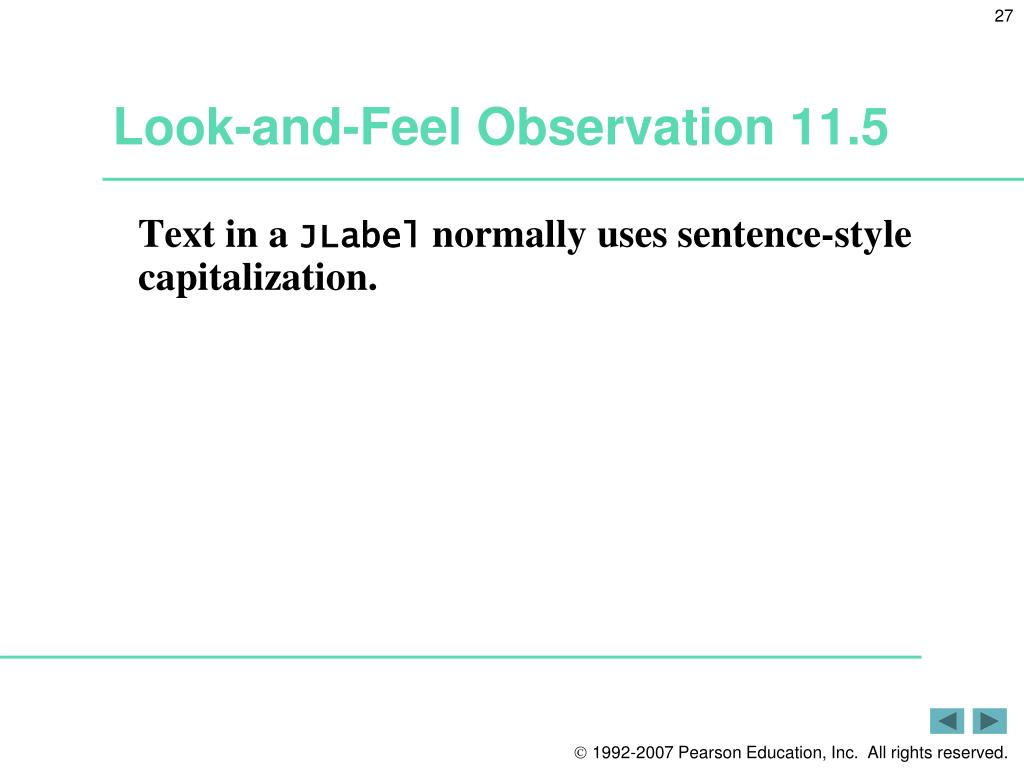 27

Look-and-Feel Observation 11.5

Text in a JLabel normally uses sentence-style capitalization.

© 1992-2007 Pearson Education, Inc. All rights reserved.